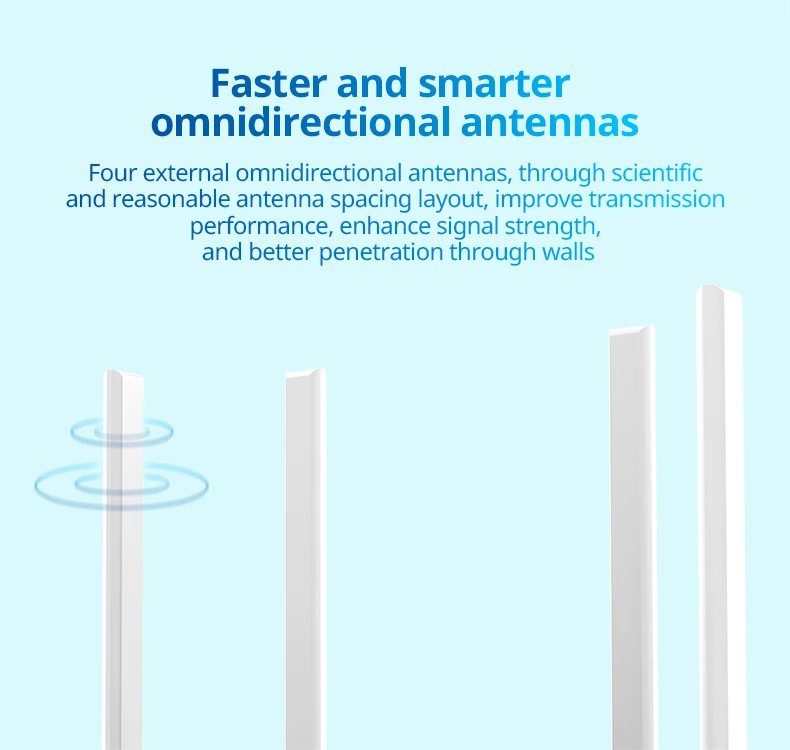 Faster and smarter omnidirectional antennas

Four external omnidirectional antennas, through scientific and reasonable antenna spacing layout, improve transmission performance, enhance signal strength, and better penetration through walls